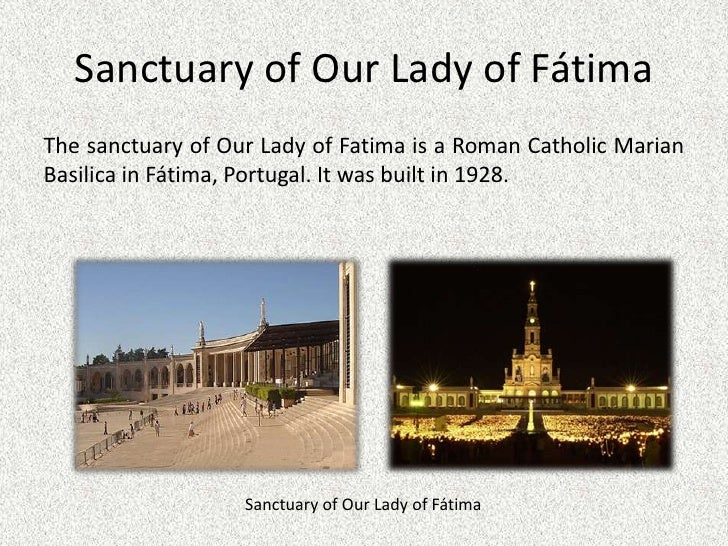 Sanctuary of Our Lady of Fátima

The sanctuary of Our Lady of Fatima is a Roman Catholic Marian Basilica in Fátima, Portugal. It was built in 1928.

Sanctuary of Our Lady of Fátima